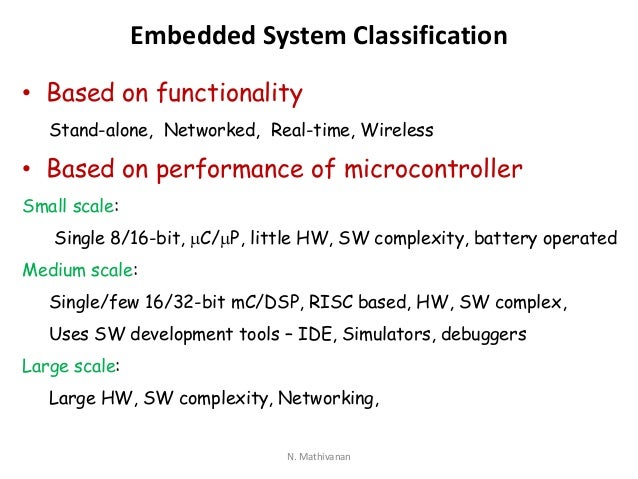 Embedded System Classification

• Based on functionality

Stand-alone, Networked, Real-time, Wireless

• Based on performance of microcontroller

Small scale:

Single 8/16-bit, μC/μP, little HW, SW complexity, battery operated

Medium scale:

Single/few 16/32-bit mC/DSP, RISC based, HW, SW complex,

Uses SW development tools – IDE, Simulators, debuggers

Large scale:

Large HW, SW complexity, Networking,

N. Mathivanan